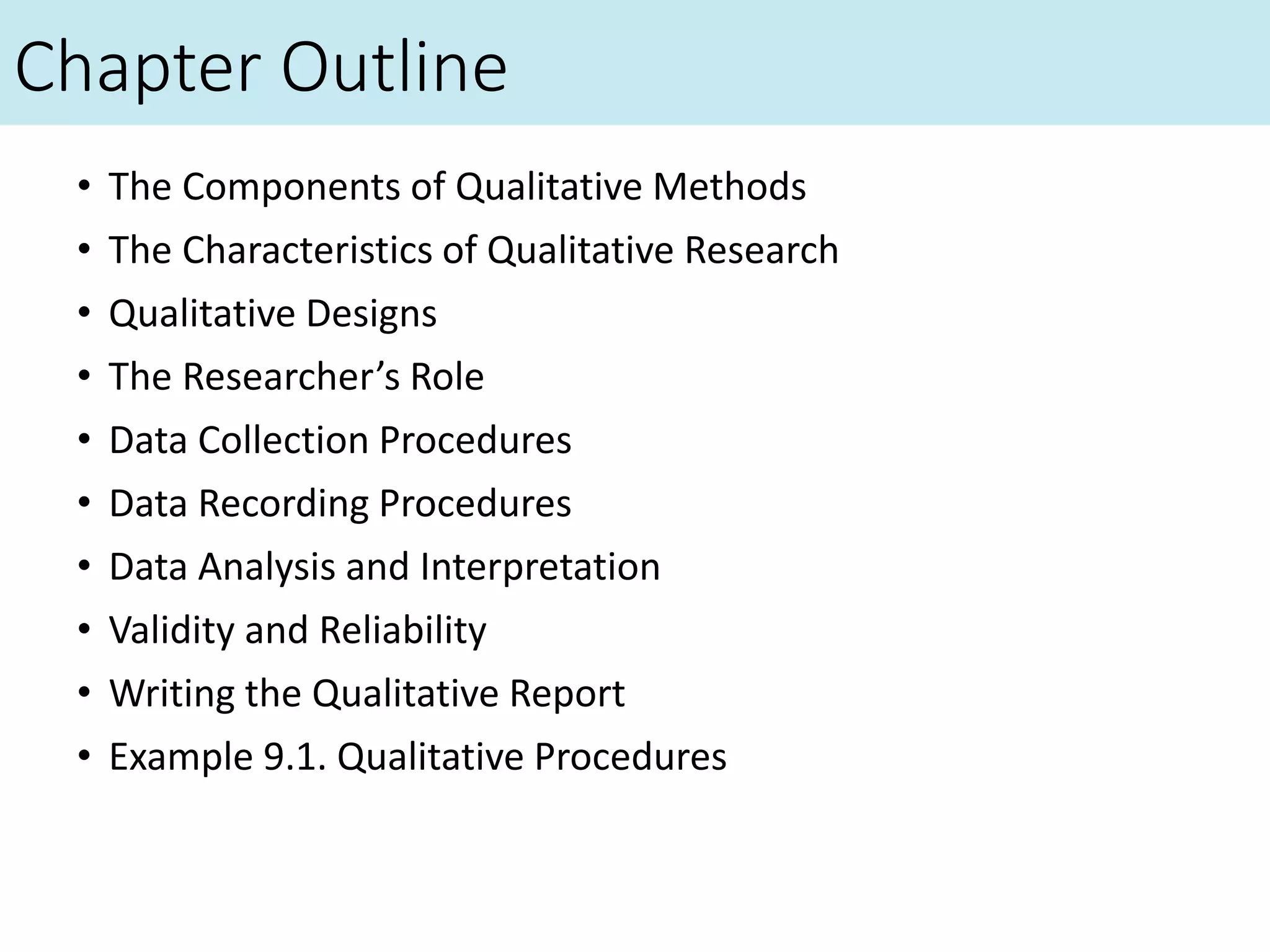 Chapter Outline

• The Components of Qualitative Methods
• The Characteristics of Qualitative Research
• Qualitative Designs
• The Researcher’s Role
• Data Collection Procedures
• Data Recording Procedures
• Data Analysis and Interpretation
• Validity and Reliability
• Writing the Qualitative Report
• Example 9.1. Qualitative Procedures